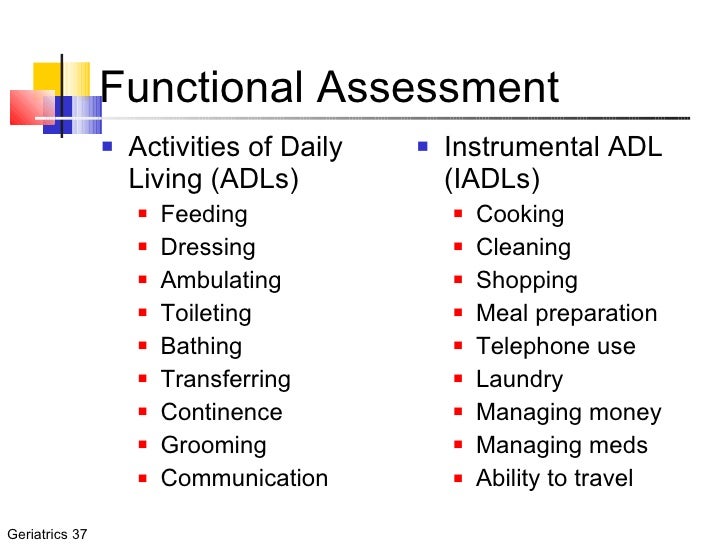 Functional Assessment

- Activities of Daily Living (ADLs)
  - Feeding
  - Dressing
  - Ambulating
  - Toileting
  - Bathing
  - Transferring
  - Continence
  - Grooming
  - Communication

- Instrumental ADL (IADLs)
  - Cooking
  - Cleaning
  - Shopping
  - Meal preparation
  - Telephone use
  - Laundry
  - Managing money
  - Managing meds
  - Ability to travel

Geriatrics 37